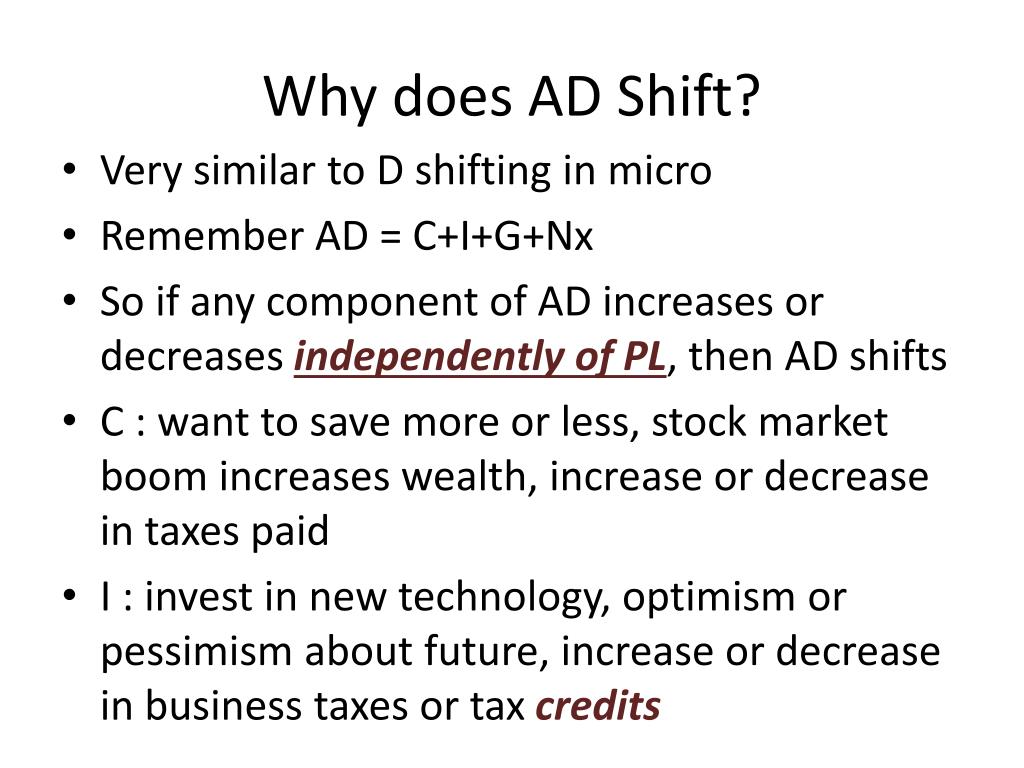 Why does AD Shift?

• Very similar to D shifting in micro
• Remember AD = C+I+G+Nx
• So if any component of AD increases or decreases independently of PL, then AD shifts
• C : want to save more or less, stock market boom increases wealth, increase or decrease in taxes paid
• I : invest in new technology, optimism or pessimism about future, increase or decrease in business taxes or tax credits